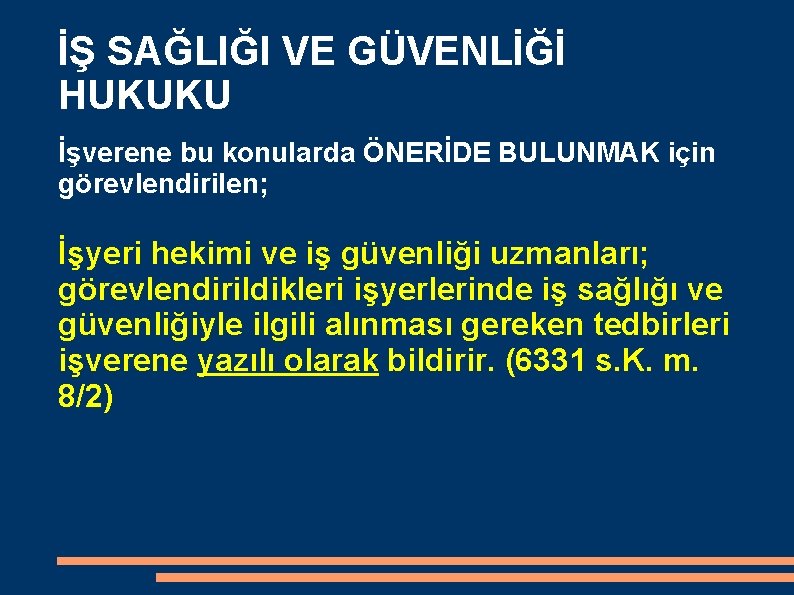 İŞ SAĞLIĞI VE GÜVENLİĞİ HUKUKU

İşverene bu konularda ÖNERİDE BULUNMAK için görevlendirilen;

İşyeri hekimi ve iş güvenliği uzmanları; görevlendirildikleri işyerlerinde iş sağlığı ve güvenliğiyle ilgili alınması gereken tedbirleri işverene yazılı olarak bildirir. (6331 s.K. m. 8/2)